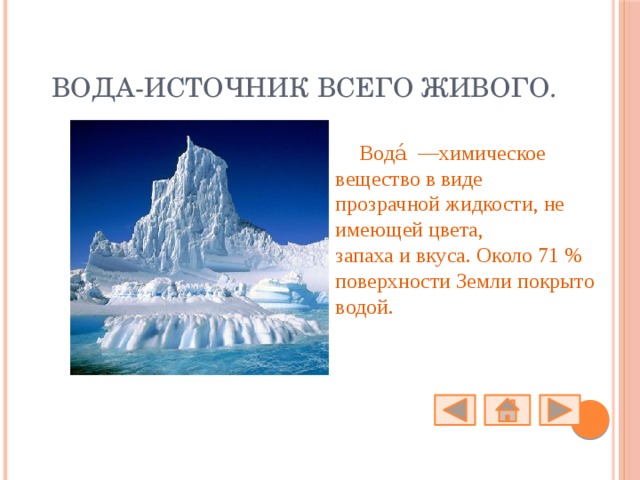 ВОДА-ИСТОЧНИК ВСЕГО ЖИВОГО.

Вода́ —химическое вещество в виде прозрачной жидкости, не имеющей цвета, запаха и вкуса. Около 71 % поверхности Земли покрыто водой.